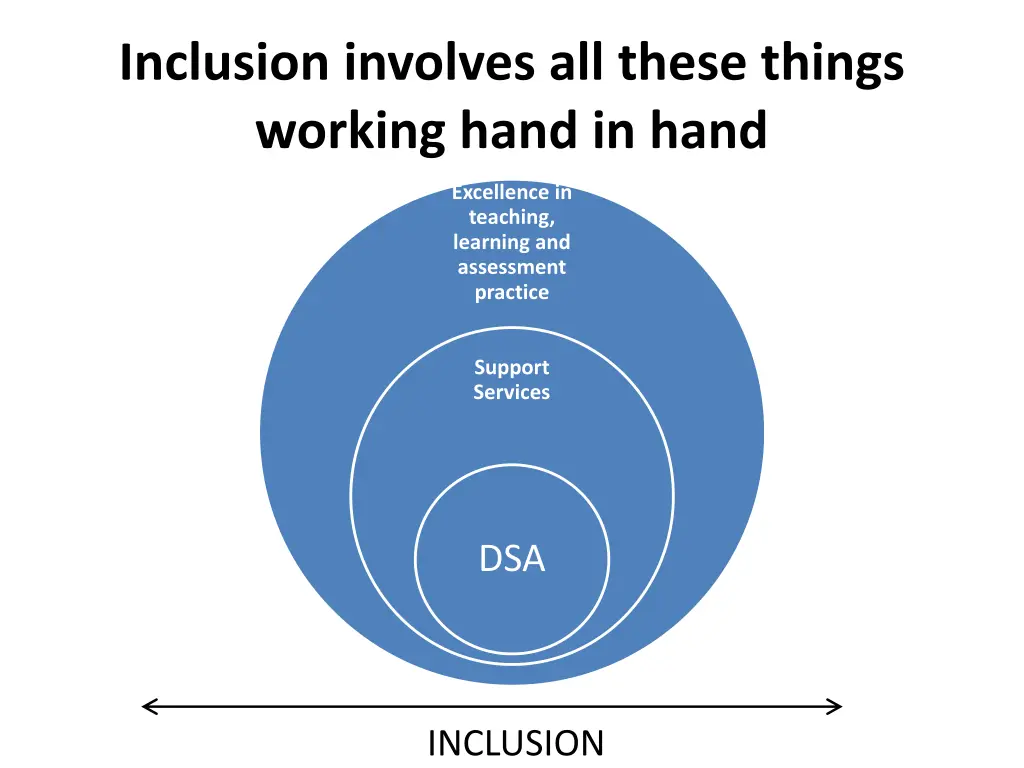 Inclusion involves all these things working hand in hand

Excellence in teaching, learning and assessment practice

Support Services

DSA

INCLUSION